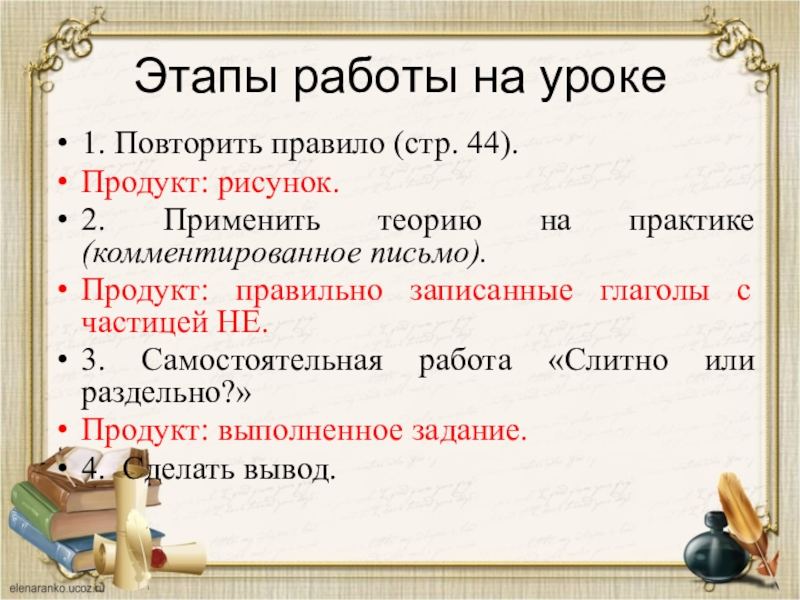 Этапы работы на уроке

• 1. Повторить правило (стр. 44).
• Продукт: рисунок.
• 2. Применить теорию на практике (комментированное письмо).
• Продукт: правильно записанные глаголы с частицей НЕ.
• 3. Самостоятельная работа «Слитно или раздельно?»
• Продукт: выполненное задание.
• 4. Сделать вывод.

elenaranko.ucoz.ru